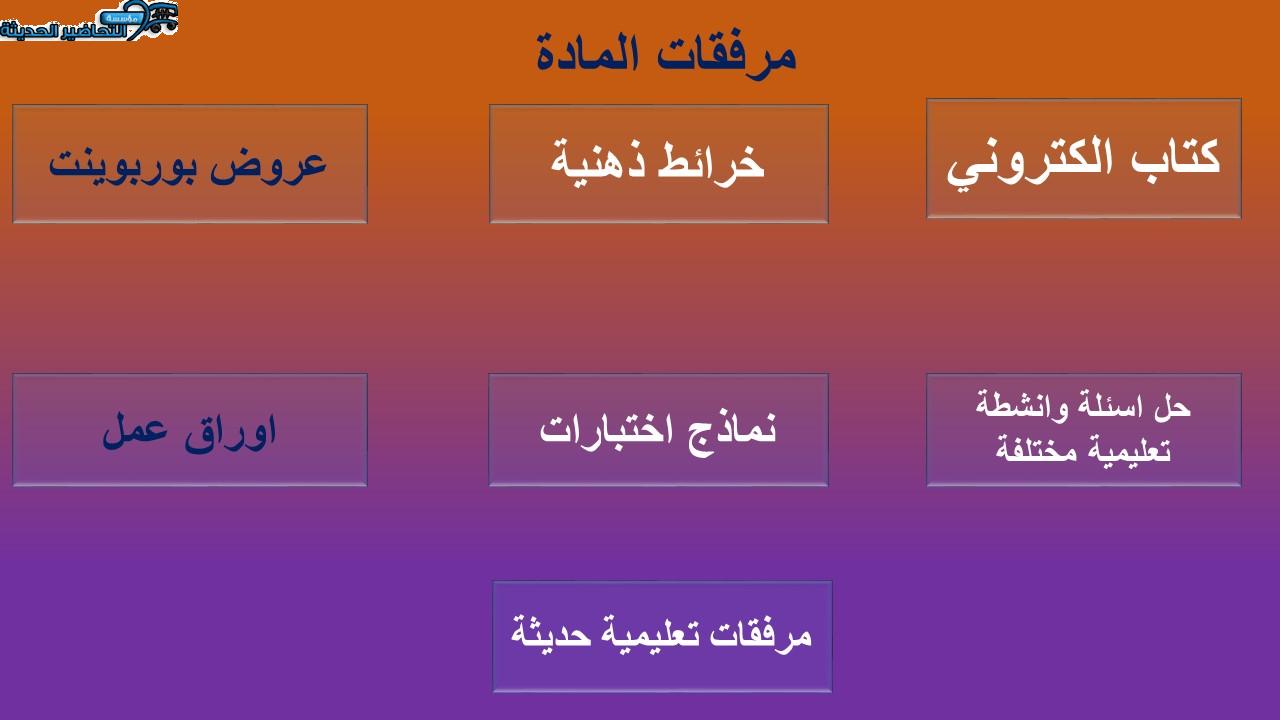 مؤسسة التحاضير الحديثة

مرفقات المادة

كتاب الكتروني

خرائط ذهنية

عروض بوربوينت

حل اسئلة وانشطة تعليمية مختلفة

نماذج اختبارات

اوراق عمل

مرفقات تعليمية حديثة